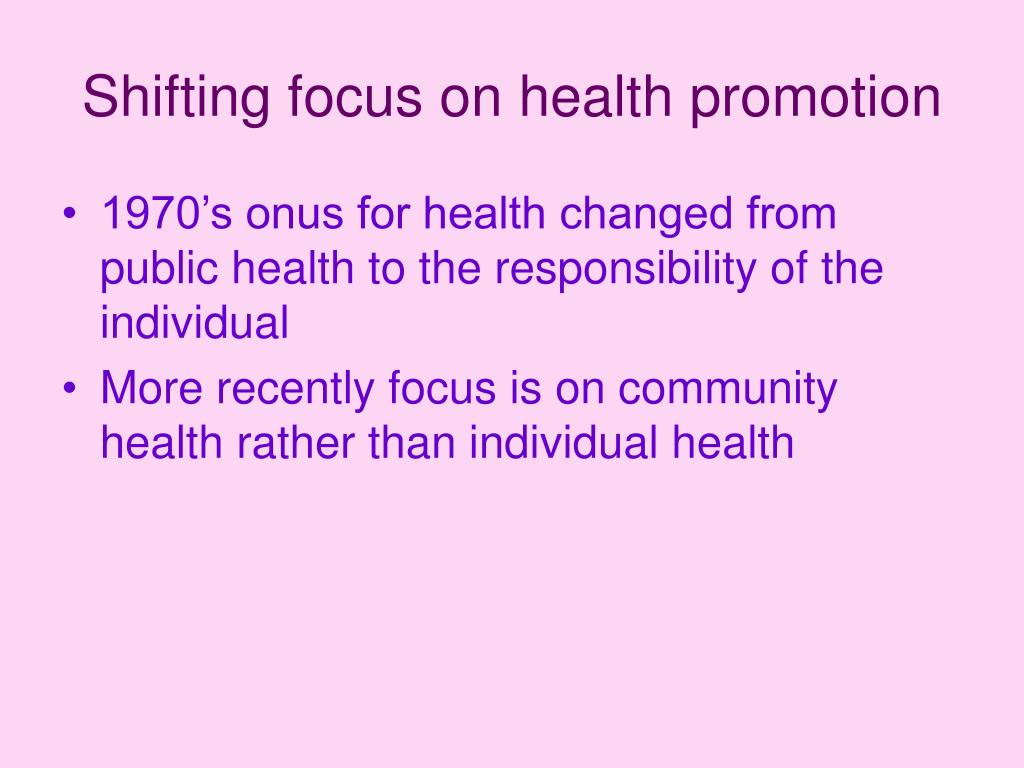 Shifting focus on health promotion

• 1970’s onus for health changed from public health to the responsibility of the individual
• More recently focus is on community health rather than individual health